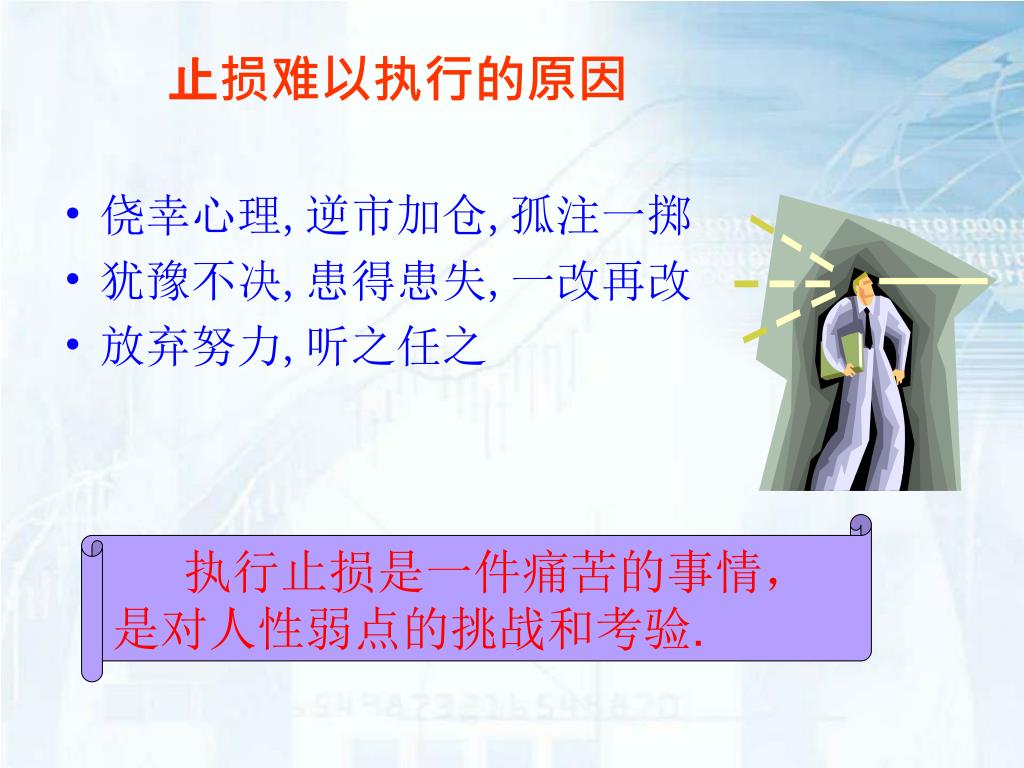 止损难以执行的原因

• 侥幸心理, 逆市加仓, 孤注一掷
• 犹豫不决, 患得患失, 一改再改
• 放弃努力, 听之任之

执行止损是一件痛苦的事情，是对人性弱点的挑战和考验.